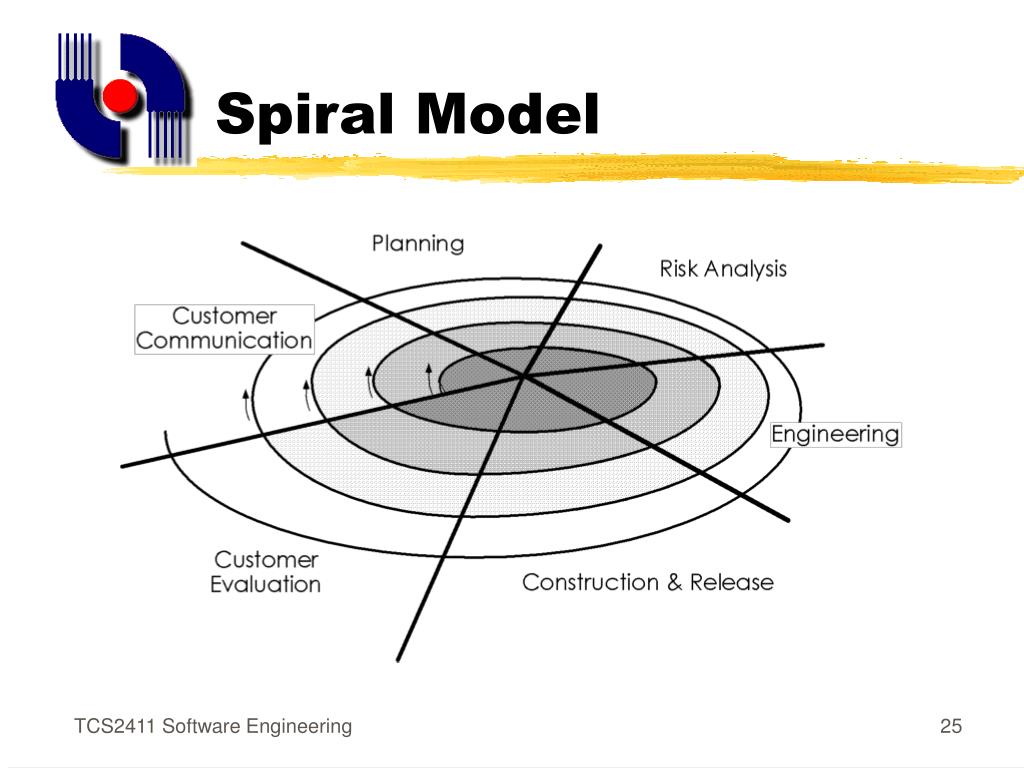 Spiral Model

Planning

Risk Analysis

Customer Communication

Engineering

Customer Evaluation

Construction & Release

TCS2411 Software Engineering

25